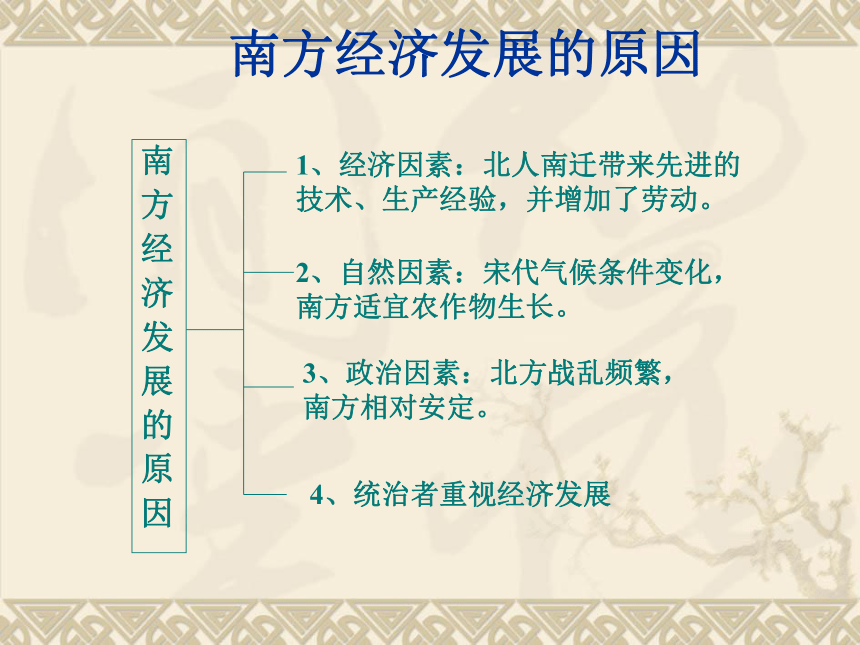 南方经济发展的原因

南方经济发展的原因

1、经济因素：北人南迁带来先进的技术、生产经验，并增加了劳动。

2、自然因素：宋代气候条件变化，南方适宜农作物生长。

3、政治因素：北方战乱频繁，南方相对安定。

4、统治者重视经济发展